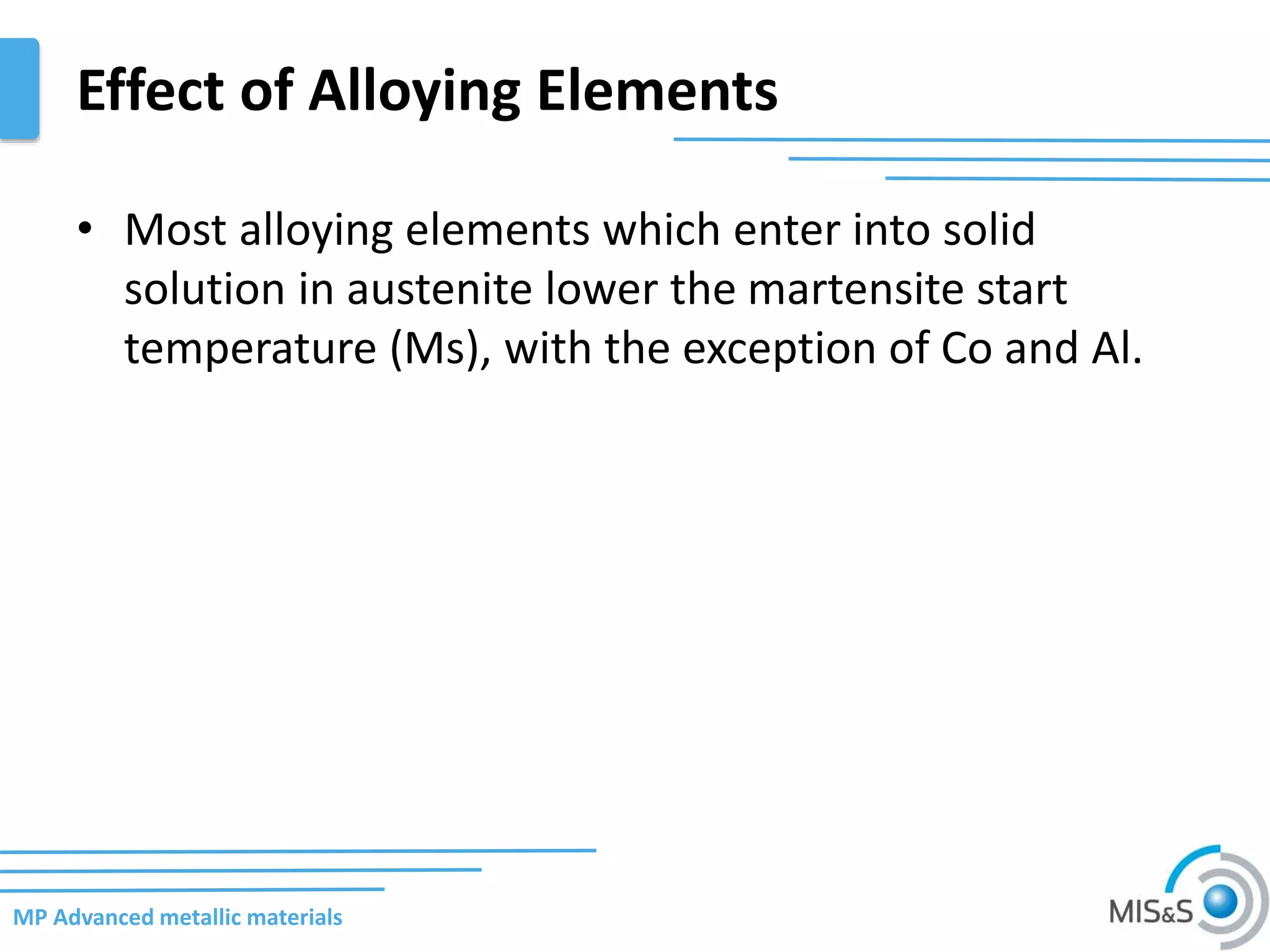 Effect of Alloying Elements

• Most alloying elements which enter into solid solution in austenite lower the martensite start temperature (Ms), with the exception of Co and Al.

MP Advanced metallic materials

MIS&S